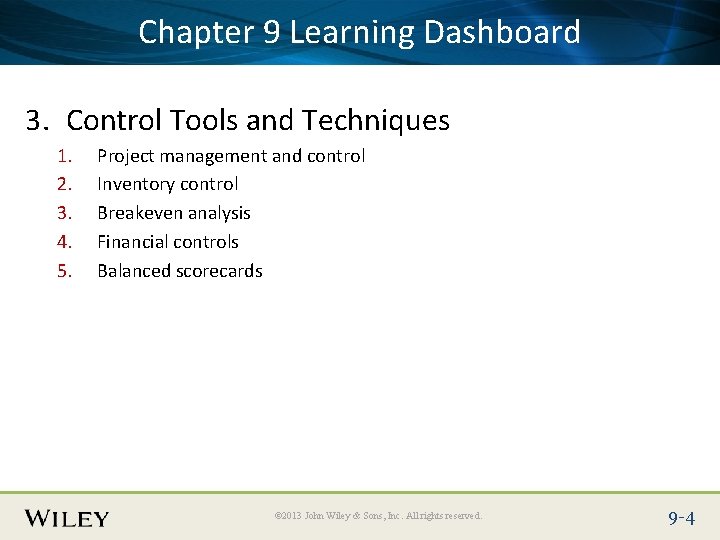 Chapter 9 Learning Dashboard

3. Control Tools and Techniques

1. Project management and control
2. Inventory control
3. Breakeven analysis
4. Financial controls
5. Balanced scorecards

WILEY

©2013 John Wiley & Sons, Inc. All rights reserved.

9-4